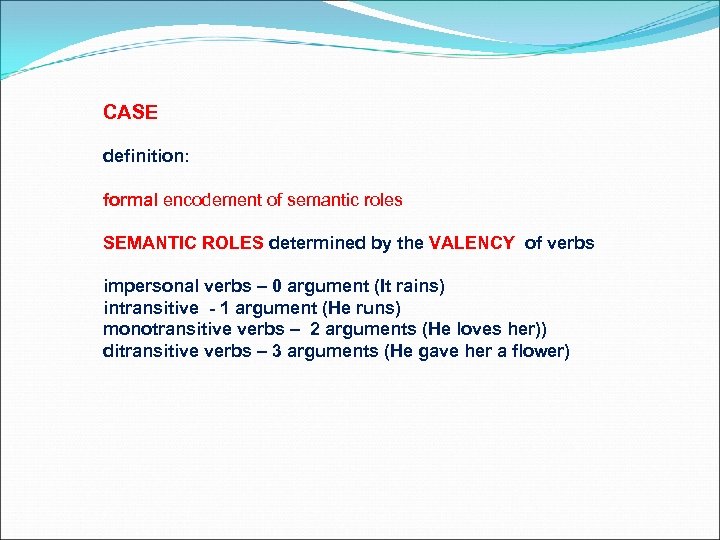 CASE

definition:

formal encodement of semantic roles

SEMANTIC ROLES determined by the VALENCY of verbs

impersonal verbs – 0 argument (It rains)
intransitive - 1 argument (He runs)
monotransitive verbs – 2 arguments (He loves her))
ditransitive verbs – 3 arguments (He gave her a flower)